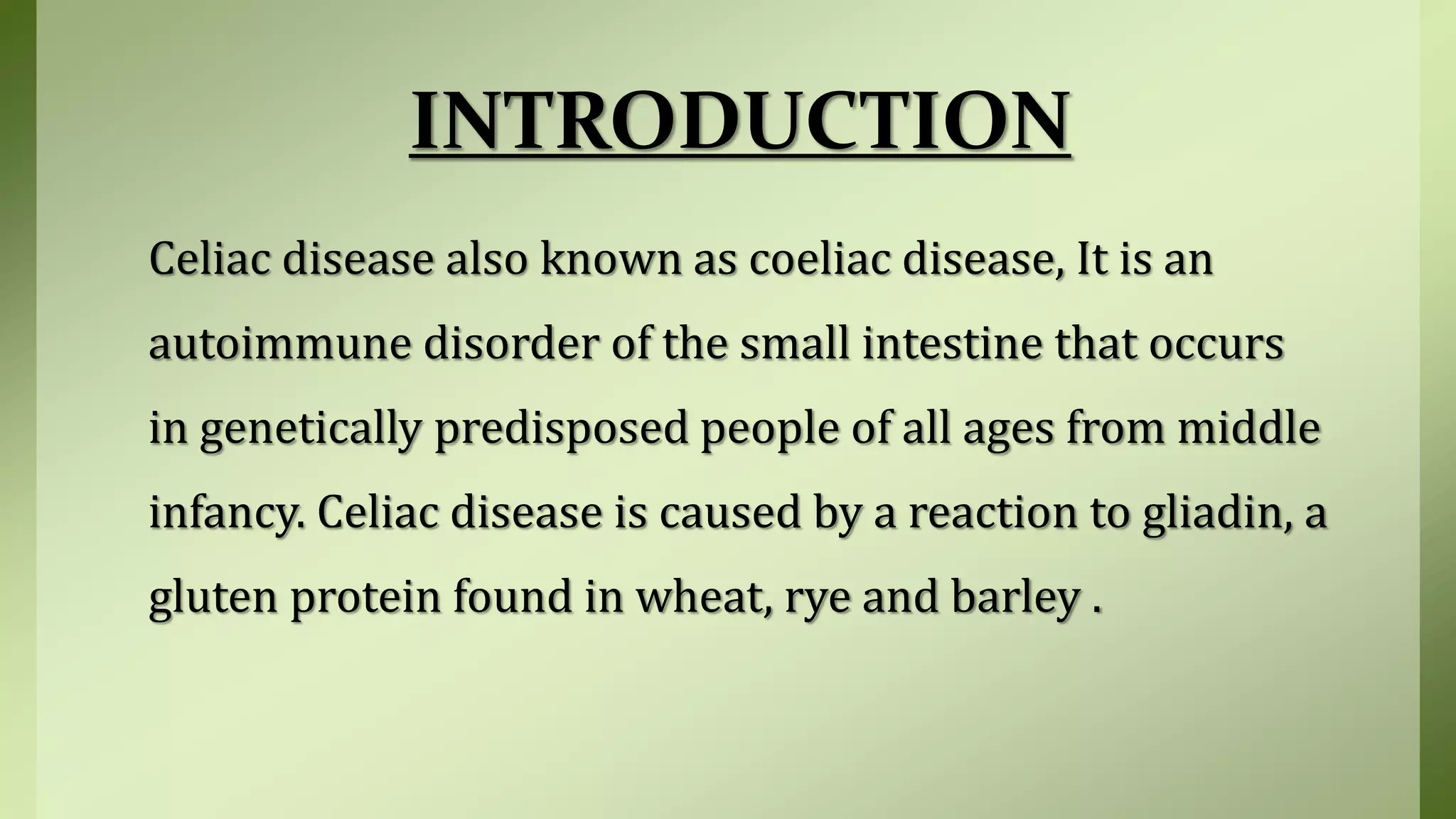 INTRODUCTION

Celiac disease also known as coeliac disease, It is an autoimmune disorder of the small intestine that occurs in genetically predisposed people of all ages from middle infancy. Celiac disease is caused by a reaction to gliadin, a gluten protein found in wheat, rye and barley .